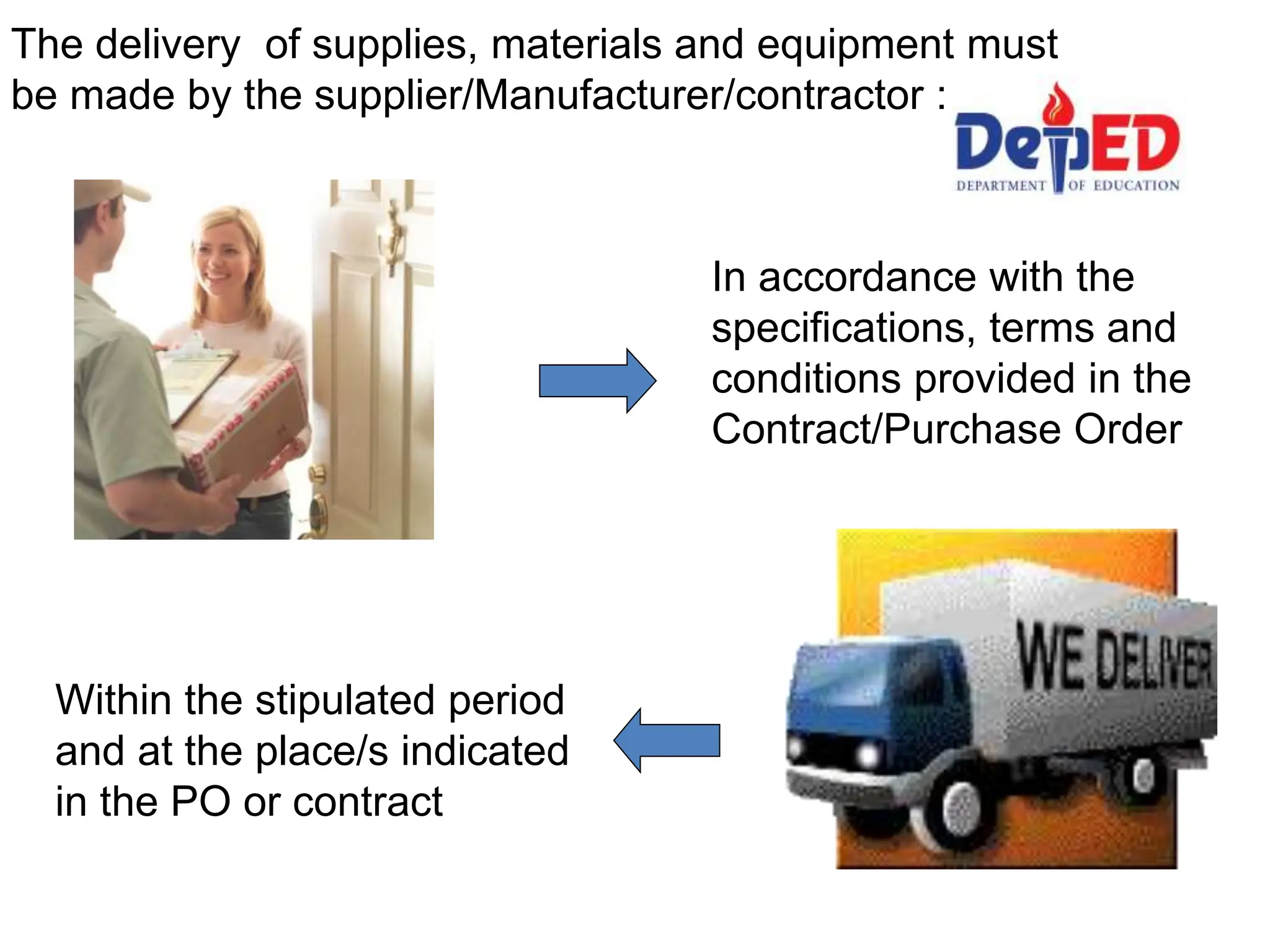 The delivery of supplies, materials and equipment must be made by the supplier/Manufacturer/contractor :

DepED
DEPARTMENT OF EDUCATION

In accordance with the specifications, terms and conditions provided in the Contract/Purchase Order

WE DELIVER

Within the stipulated period and at the place/s indicated in the PO or contract